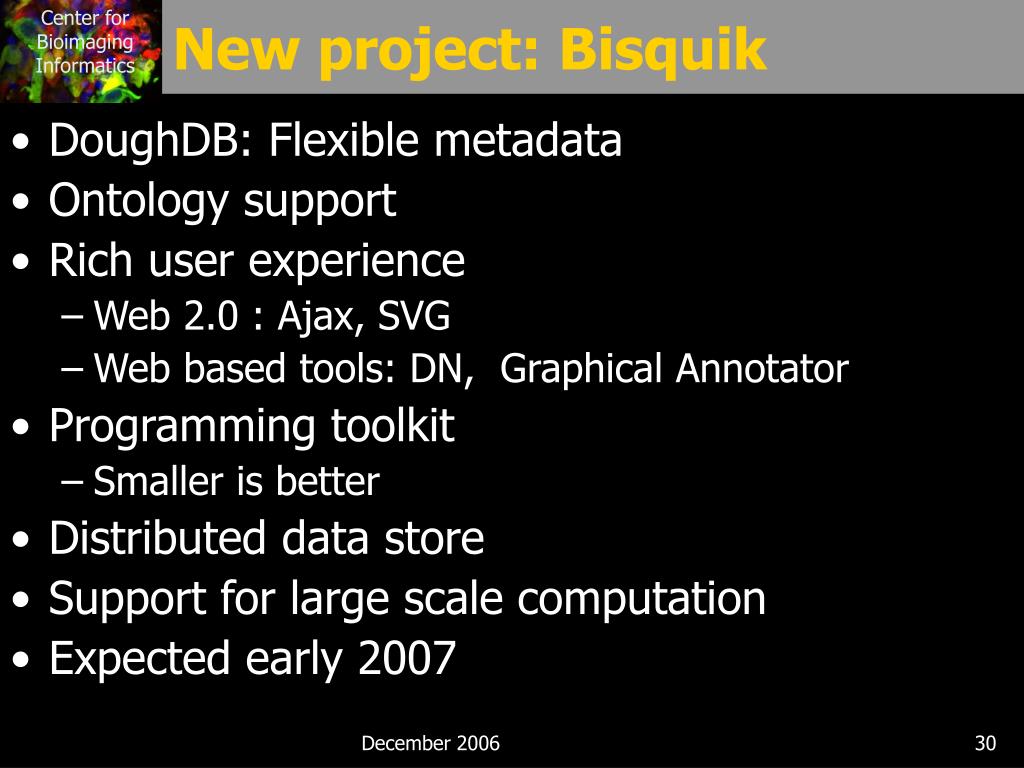 Center for Bioimaging Informatics

New project: Bisquik

• DoughDB: Flexible metadata
• Ontology support
• Rich user experience
– Web 2.0 : Ajax, SVG
– Web based tools: DN,  Graphical Annotator
• Programming toolkit
– Smaller is better
• Distributed data store
• Support for large scale computation
• Expected early 2007

December 2006

30